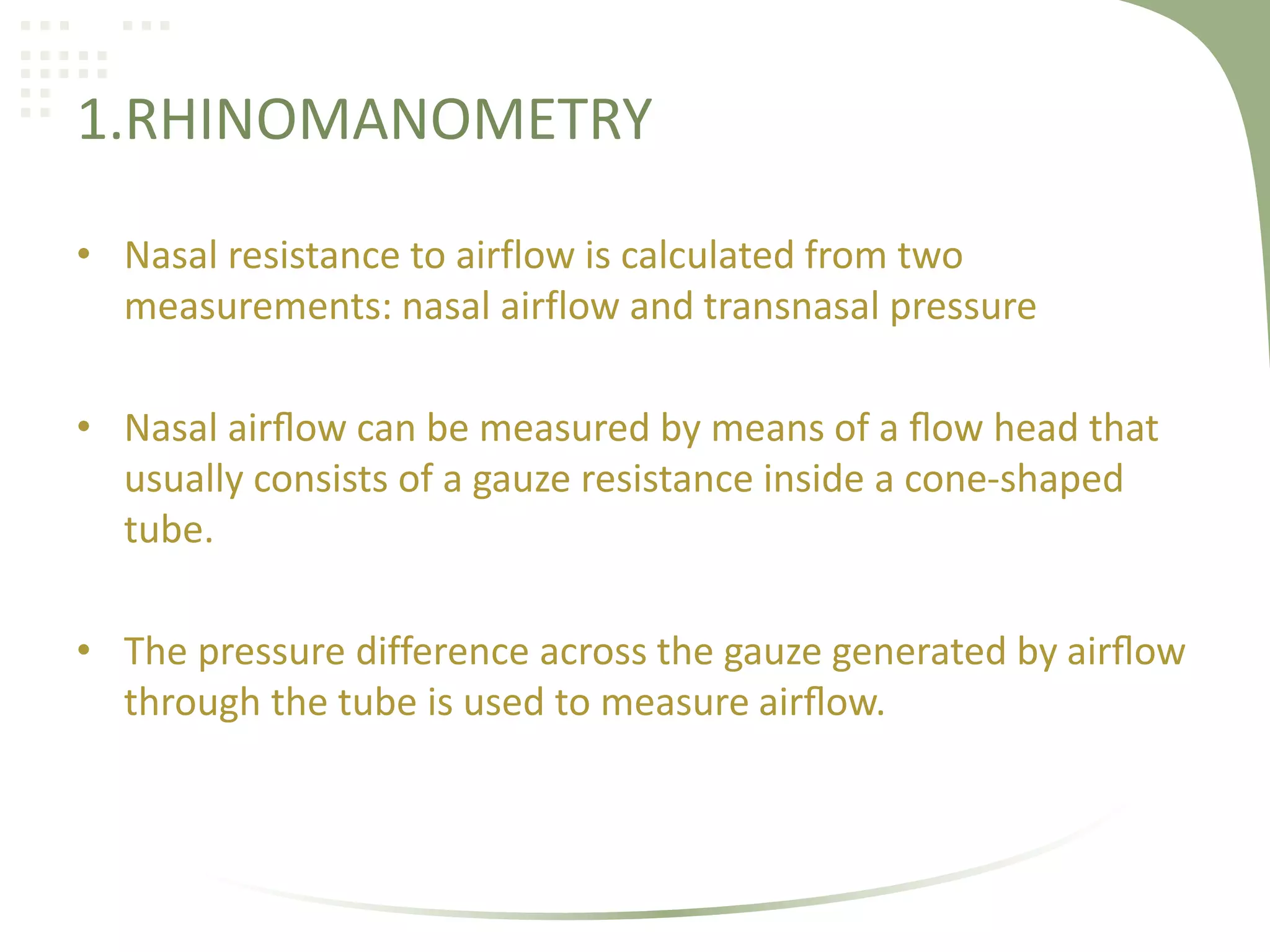 1.RHINOMANOMETRY

• Nasal resistance to airflow is calculated from two measurements: nasal airflow and transnasal pressure

• Nasal airflow can be measured by means of a flow head that usually consists of a gauze resistance inside a cone-shaped tube.

• The pressure difference across the gauze generated by airflow through the tube is used to measure airflow.